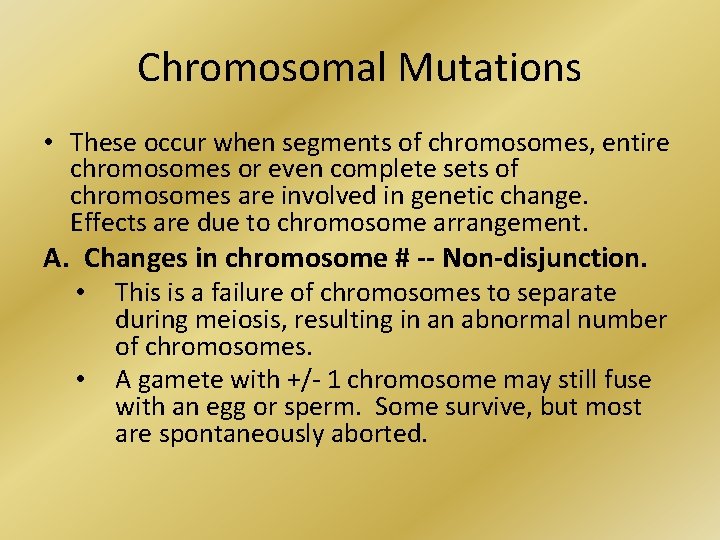 Chromosomal Mutations

• These occur when segments of chromosomes, entire chromosomes or even complete sets of chromosomes are involved in genetic change. Effects are due to chromosome arrangement.

A. Changes in chromosome # -- Non-disjunction.

• This is a failure of chromosomes to separate during meiosis, resulting in an abnormal number of chromosomes.

• A gamete with +/- 1 chromosome may still fuse with an egg or sperm. Some survive, but most are spontaneously aborted.